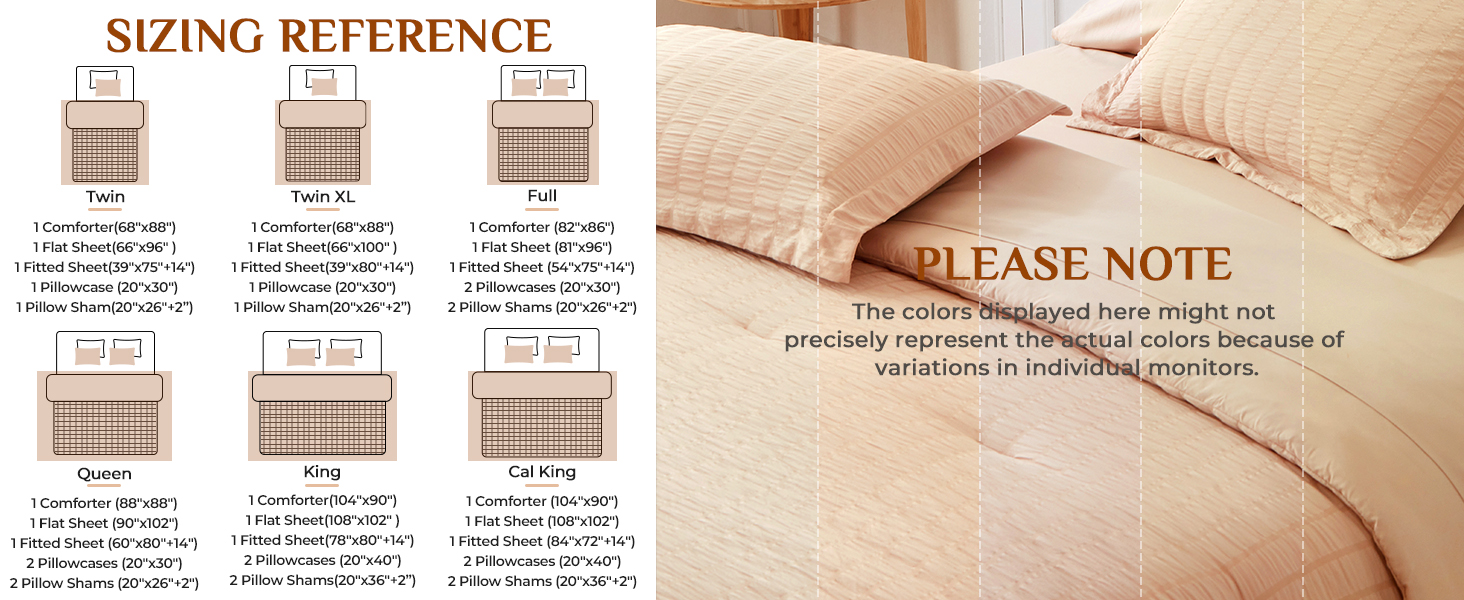 SIZING REFERENCE

Twin

1 Comforter(68"x88")
1 Flat Sheet(66"x96" )
1 Fitted Sheet(39"x75"+14")
1 Pillowcase (20"x30")
1 Pillow Sham(20"x26"+2")

Twin XL

1 Comforter(68"x88")
1 Flat Sheet(66"x100" )
1 Fitted Sheet(39"x80"+14")
1 Pillowcase (20"x30")
1 Pillow Sham(20"x26"+2")

Full

1 Comforter (82"x86")
1 Flat Sheet (81"x96")
1 Fitted Sheet (54"x75"+14")
2 Pillowcases (20"x30")
2 Pillow Shams (20"x26"+2")

Queen

1 Comforter (88"x88")
1 Flat Sheet (90"x102")
1 Fitted Sheet (60"x80"+14")
2 Pillowcases (20"x30")
2 Pillow Shams (20"x26"+2")

King

1 Comforter(104"x90")
1 Flat Sheet(108"x102" )
1 Fitted Sheet(78"x80"+14")
2 Pillowcases (20"x40")
2 Pillow Shams(20"x36"+2")

Cal King

1 Comforter (104"x90")
1 Flat Sheet (108"x102")
1 Fitted Sheet (84"x72"+14")
2 Pillowcases (20"x40")
2 Pillow Shams (20"x36"+2")

PLEASE NOTE

The colors displayed here might not precisely represent the actual colors because of variations in individual monitors.